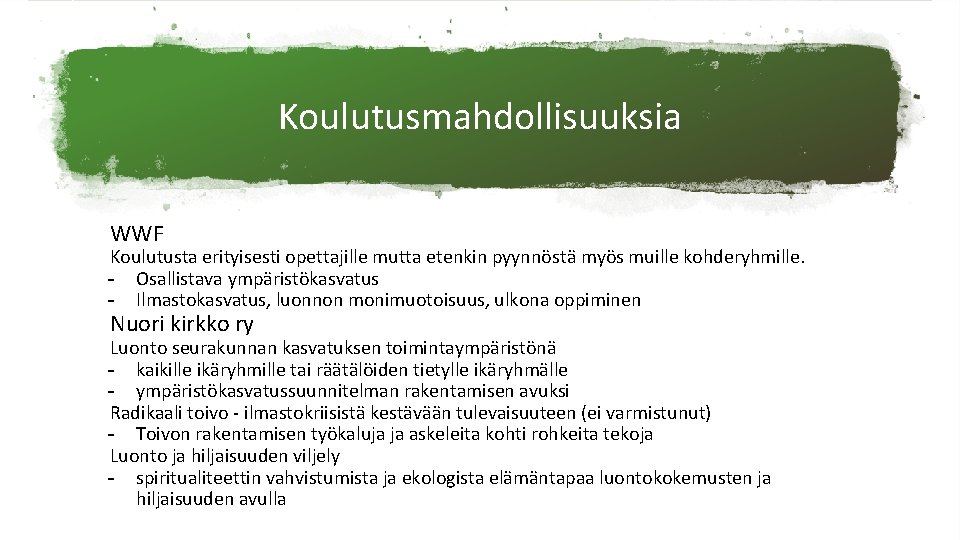 Koulutusmahdollisuuksia

WWF
Koulutusta erityisesti opettajille mutta etenkin pyynnöstä myös muille kohderyhmille.
- Osallistava ympäristökasvatus
- Ilmastokasvatus, luonnon monimuotoisuus, ulkona oppiminen

Nuori kirkko ry
Luonto seurakunnan kasvatuksen toimintaympäristönä
- kaikille ikäryhmille tai räätälöiden tietylle ikäryhmälle
- ympäristökasvatussuunnitelman rakentamisen avuksi
Radikaali toivo - ilmastokriisistä kestävään tulevaisuuteen (ei varmistunut)
- Toivon rakentamisen työkaluja ja askeleita kohti rohkeita tekoja
Luonto ja hiljaisuuden viljely
- spiritualiteettin vahvistumista ja ekologista elämäntapaa luontokokemusten ja hiljaisuuden avulla